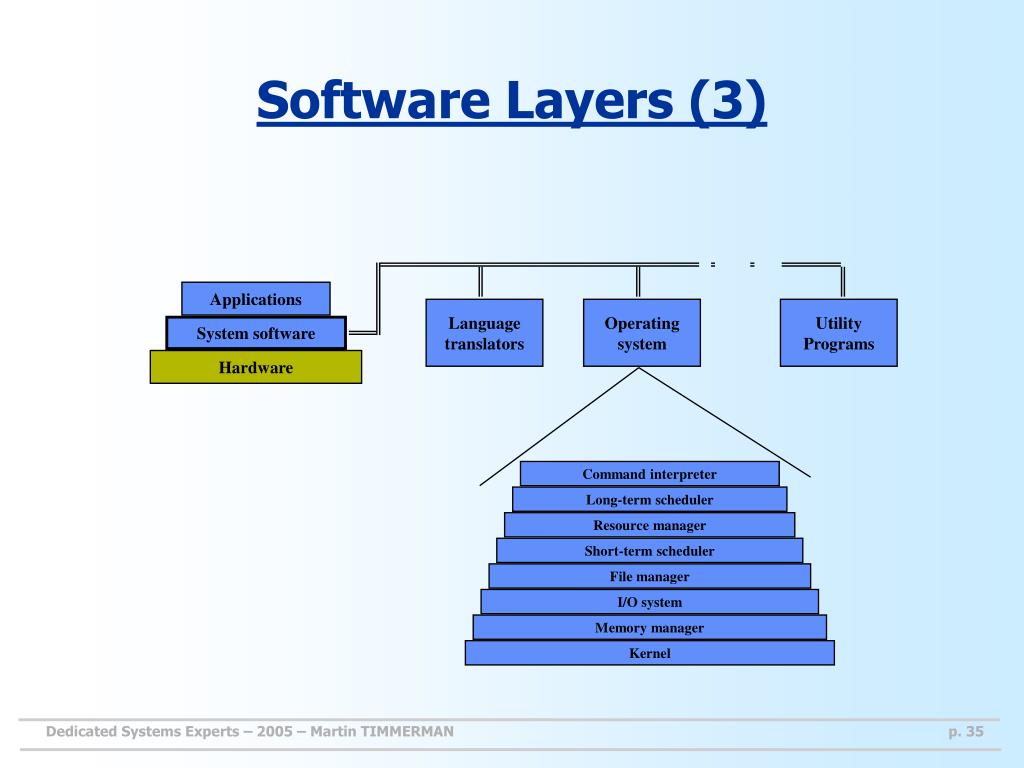 Software Layers (3)

Applications

System software

Hardware

Language translators

Operating system

Utility Programs

Command interpreter

Long-term scheduler

Resource manager

Short-term scheduler

File manager

I/O system

Memory manager

Kernel

Dedicated Systems Experts – 2005 – Martin TIMMERMAN

p. 35